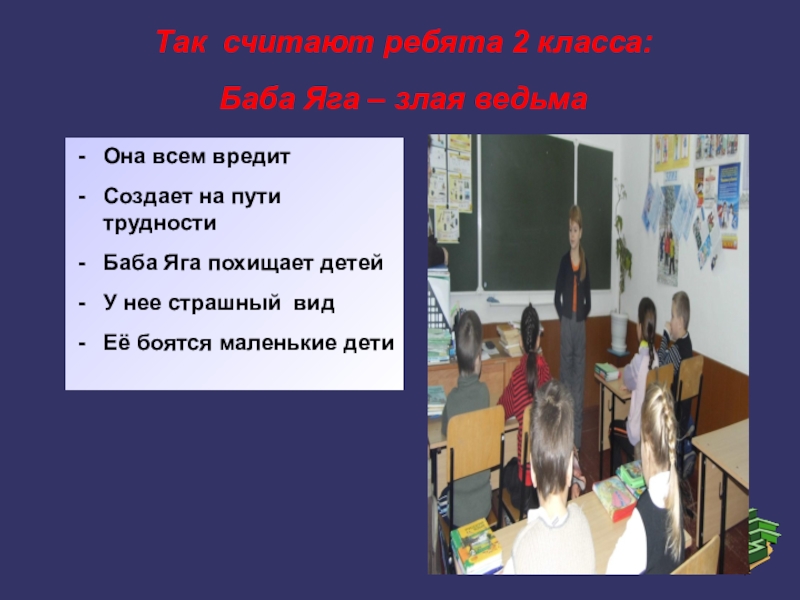 Так считают ребята 2 класса:

Баба Яга – злая ведьма

- Она всем вредит
- Создает на пути трудности
- Баба Яга похищает детей
- У нее страшный вид
- Её боятся маленькие дети